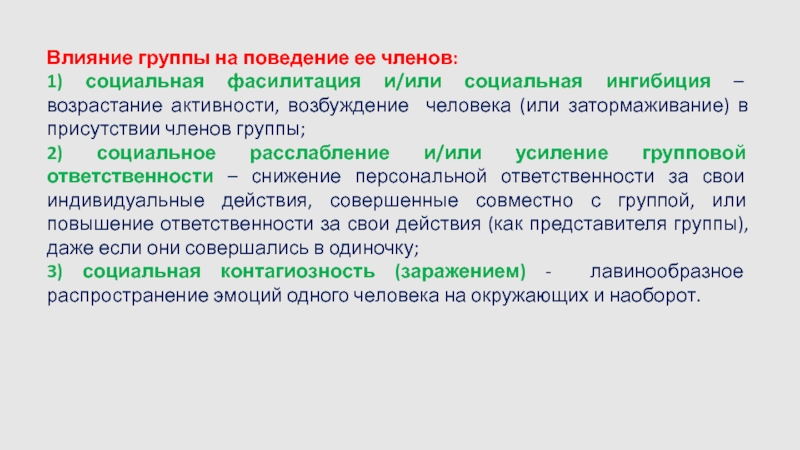 Влияние группы на поведение ее членов:

1) социальная фасилитация и/или социальная ингибиция – возрастание активности, возбуждение человека (или затормаживание) в присутствии членов группы;

2) социальное расслабление и/или усиление групповой ответственности – снижение персональной ответственности за свои индивидуальные действия, совершенные совместно с группой, или повышение ответственности за свои действия (как представителя группы), даже если они совершались в одиночку;

3) социальная контагиозность (заражением) - лавинообразное распространение эмоций одного человека на окружающих и наоборот.